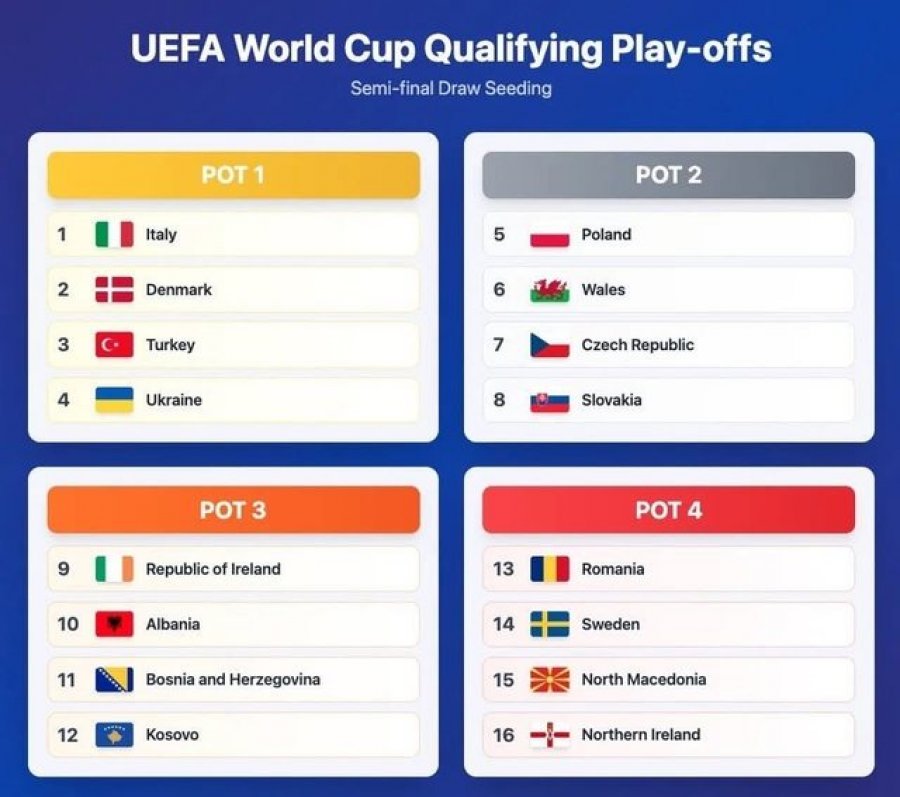 UEFA World Cup Qualifying Play-offs

Semi-final Draw Seeding

POT 1

1 Italy
2 Denmark
3 Turkey
4 Ukraine

POT 2

5 Poland
6 Wales
7 Czech Republic
8 Slovakia

POT 3

9 Republic of Ireland
10 Albania
11 Bosnia and Herzegovina
12 Kosovo

POT 4

13 Romania
14 Sweden
15 North Macedonia
16 Northern Ireland